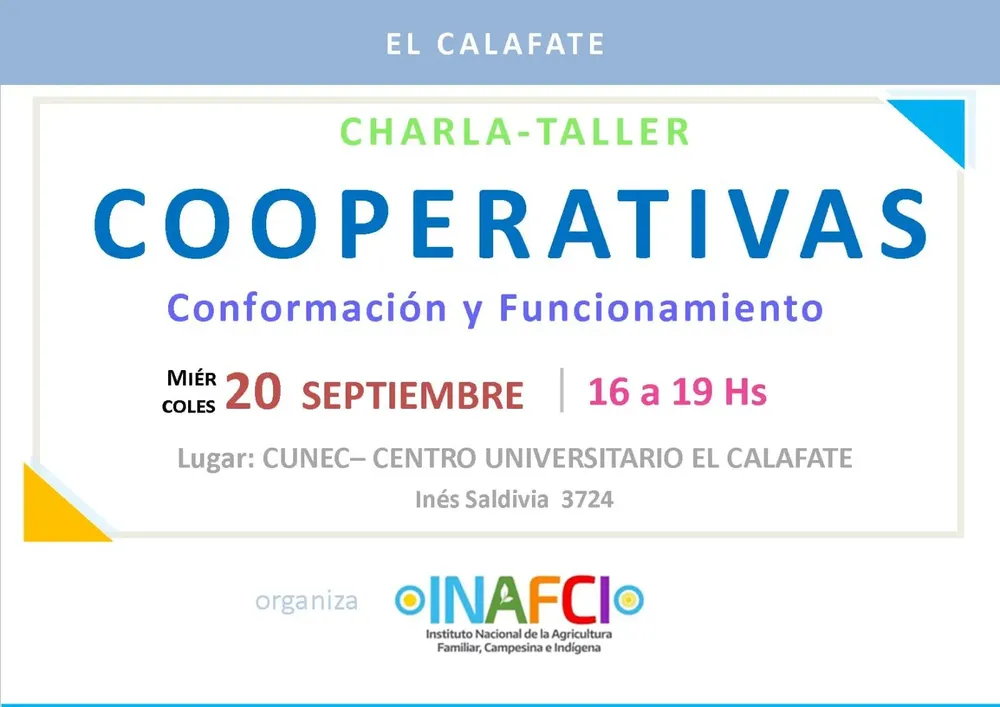 EL CALAFATE

CHARLA-TALLER

COOPERATIVAS

Conformación y Funcionamiento

MIÉR COLES 20 SEPTIEMBRE | 16 a 19 Hs

Lugar: CUNEC– CENTRO UNIVERSITARIO EL CALAFATE

Inés Saldivia 3724

organiza

INAFCI

Instituto Nacional de la Agricultura Familiar, Campesina e Indígena